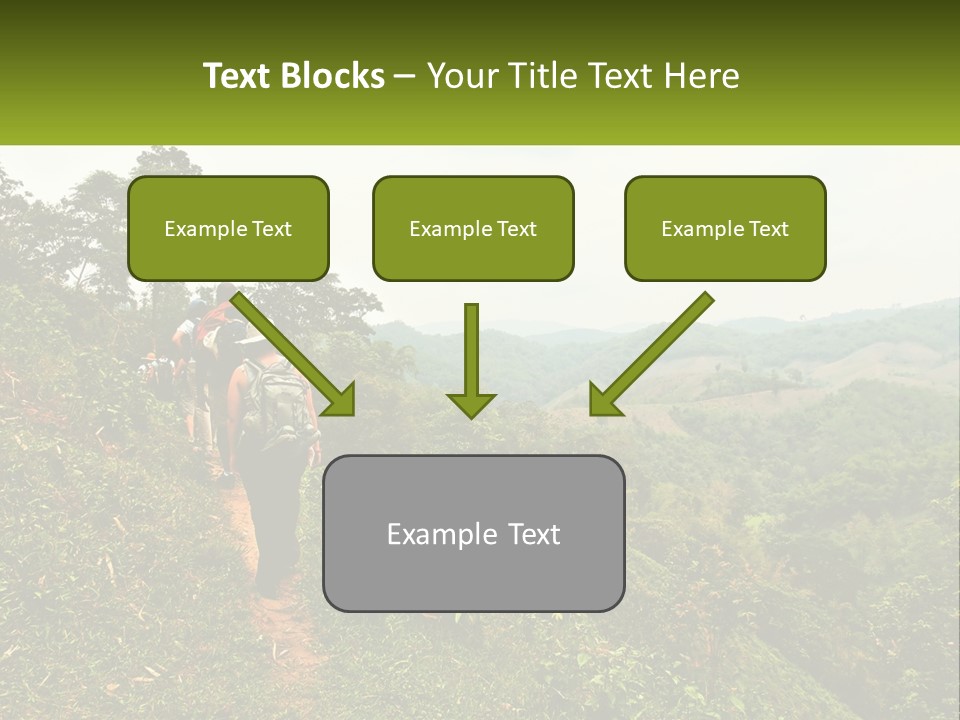 Text Blocks – Your Title Text Here

Example Text

Example Text

Example Text

Example Text